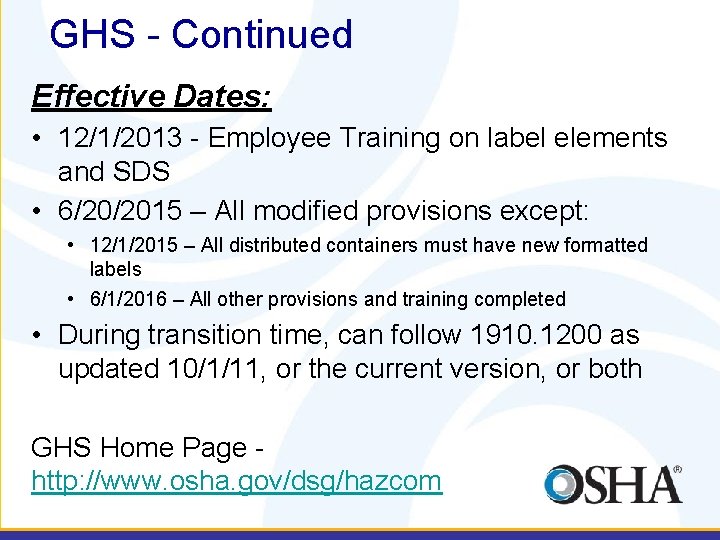 GHS - Continued

Effective Dates:

• 12/1/2013 - Employee Training on label elements and SDS
• 6/20/2015 – All modified provisions except:
  • 12/1/2015 – All distributed containers must have new formatted labels
  • 6/1/2016 – All other provisions and training completed
• During transition time, can follow 1910.1200 as updated 10/1/11, or the current version, or both

GHS Home Page - http://www.osha.gov/dsg/hazcom

OSHA®